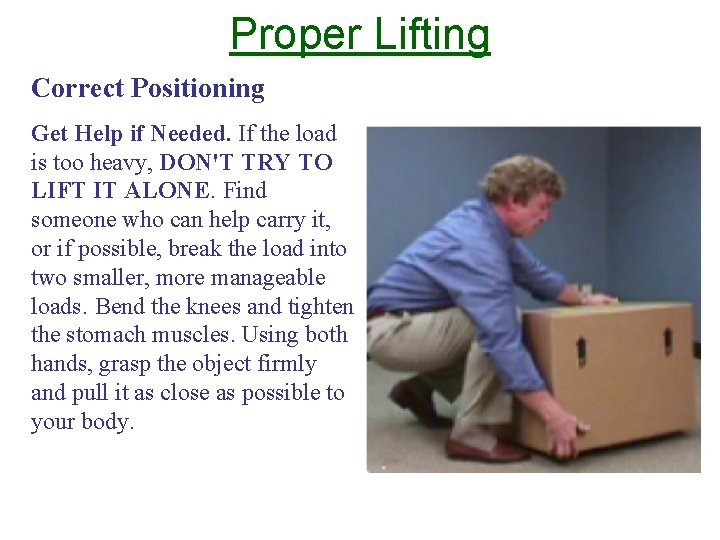 Proper Lifting

Correct Positioning

Get Help if Needed. If the load is too heavy, DON'T TRY TO LIFT IT ALONE. Find someone who can help carry it, or if possible, break the load into two smaller, more manageable loads. Bend the knees and tighten the stomach muscles. Using both hands, grasp the object firmly and pull it as close as possible to your body.